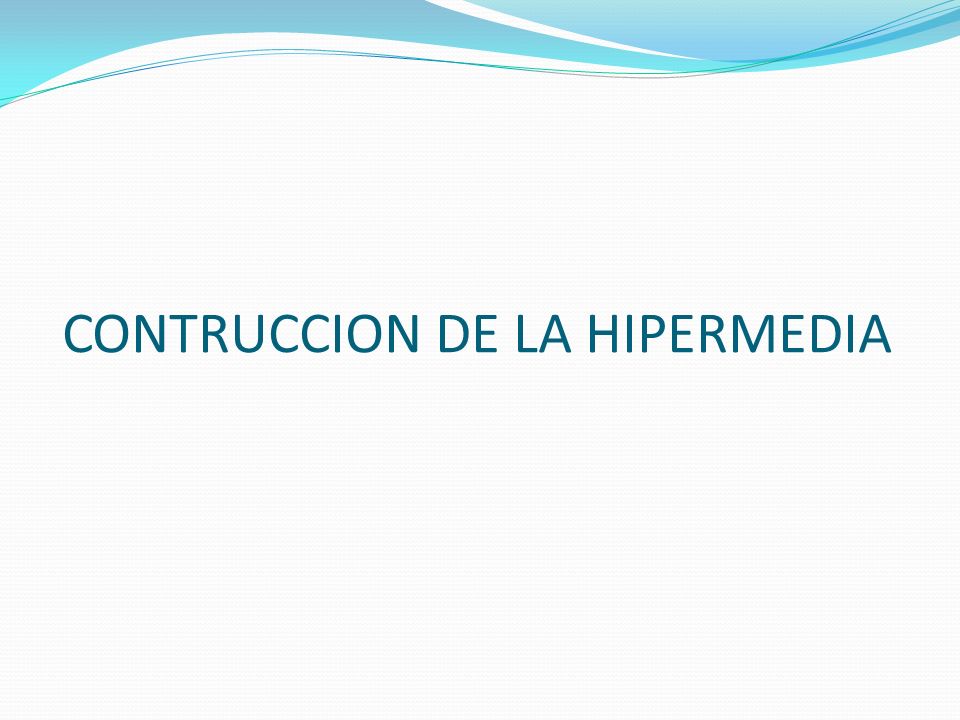 CONTRUCCION DE LA HIPERMEDIA